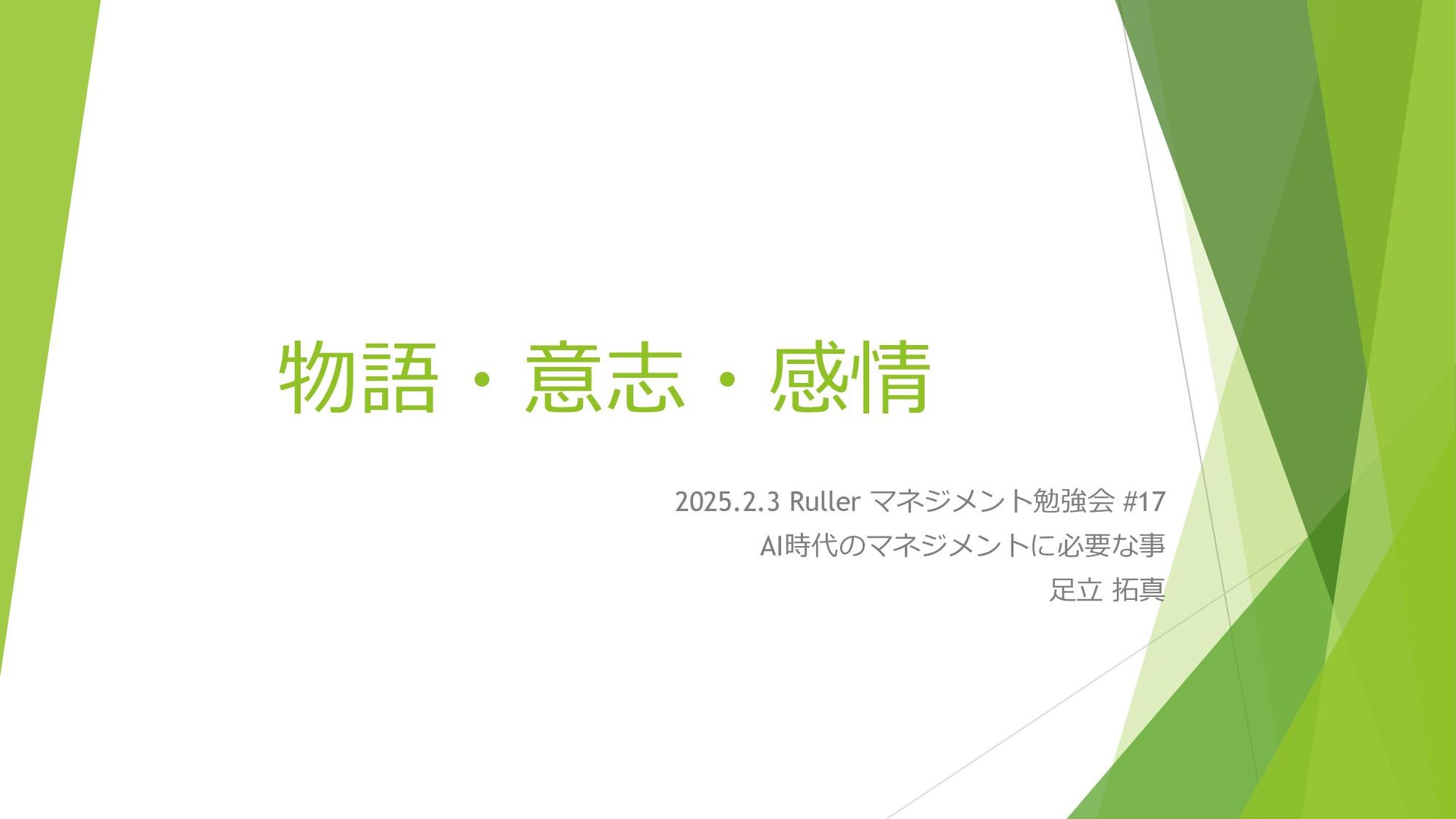 物語・意志・感情

2025.2.3 Ruller マネジメント勉強会 #17
AI時代のマネジメントに必要な事
足立 拓真